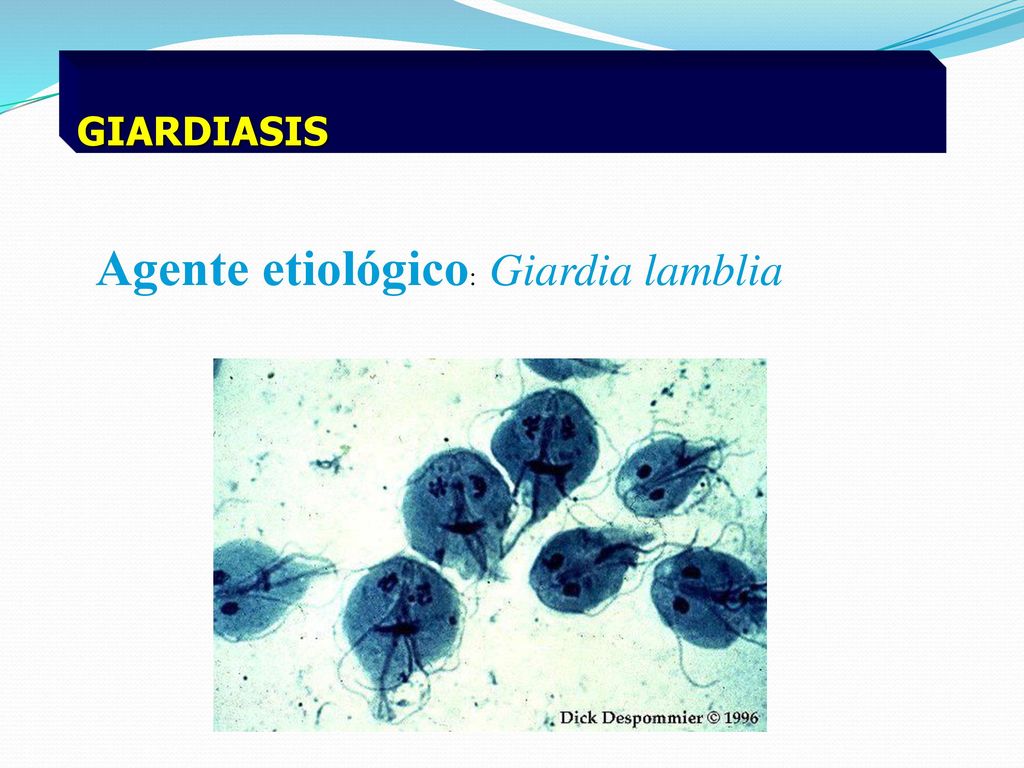 GIARDIASIS

Agente etiológico: Giardia lamblia

Dick Despommier © 1996